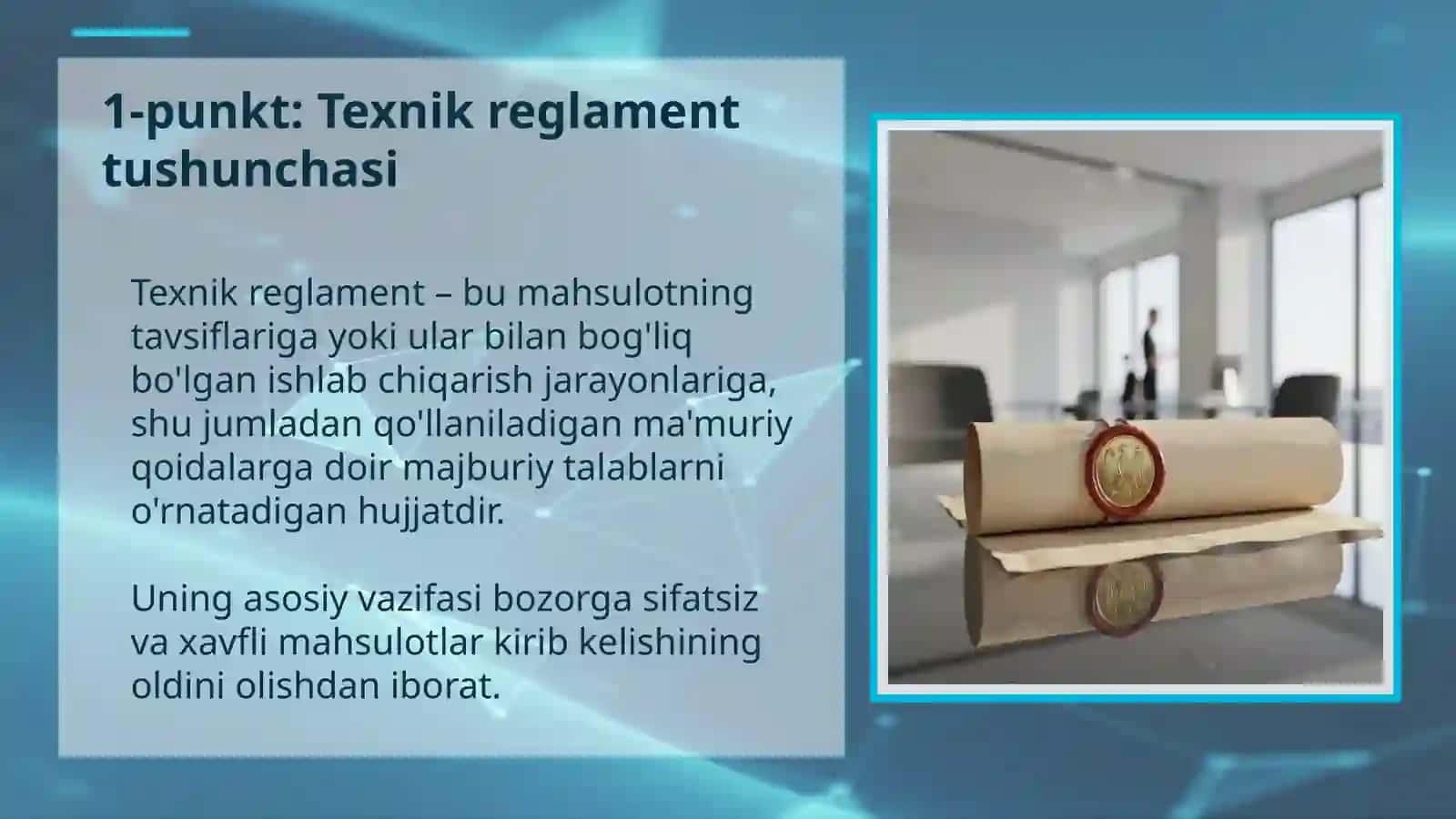 1-punkt: Texnik reglament tushunchasi

Texnik reglament – bu mahsulotning tavsiflariga yoki ular bilan bog'liq bo'lgan ishlab chiqarish jarayonlariga, shu jumladan qo'llaniladigan ma'muriy qoidalarga doir majburiy talablarni o'rnatadigan hujjatdir.

Uning asosiy vazifasi bozorga sifatsiz va xavfli mahsulotlar kirib kelishining oldini olishdan iborat.